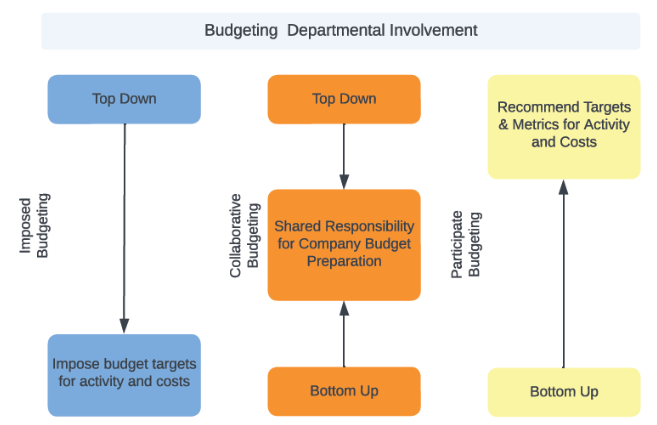 Budgeting Departmental Involvement

Imposed Budgeting

Top Down

Impose budget targets for activity and costs

Collaborative Budgeting

Top Down

Shared Responsibility for Company Budget Preparation

Bottom Up

Participate Budgeting

Recommend Targets & Metrics for Activity and Costs

Bottom Up